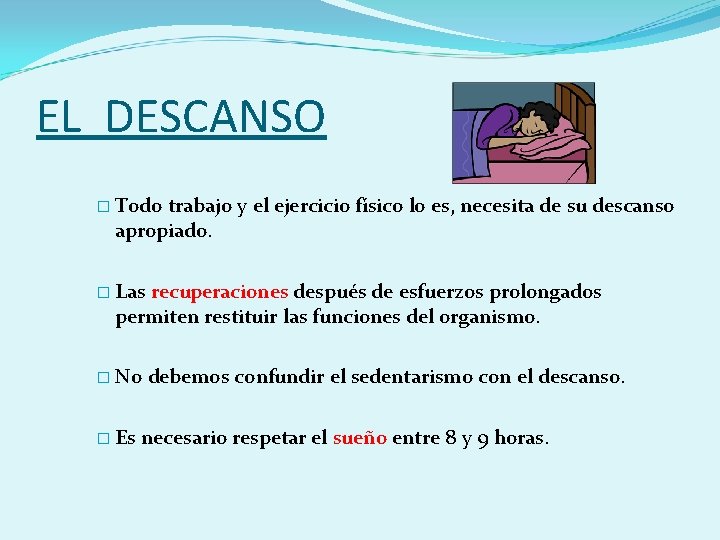 EL DESCANSO

□ Todo trabajo y el ejercicio físico lo es, necesita de su descanso apropiado.

□ Las recuperaciones después de esfuerzos prolongados permiten restituir las funciones del organismo.

□ No debemos confundir el sedentarismo con el descanso.

□ Es necesario respetar el sueño entre 8 y 9 horas.